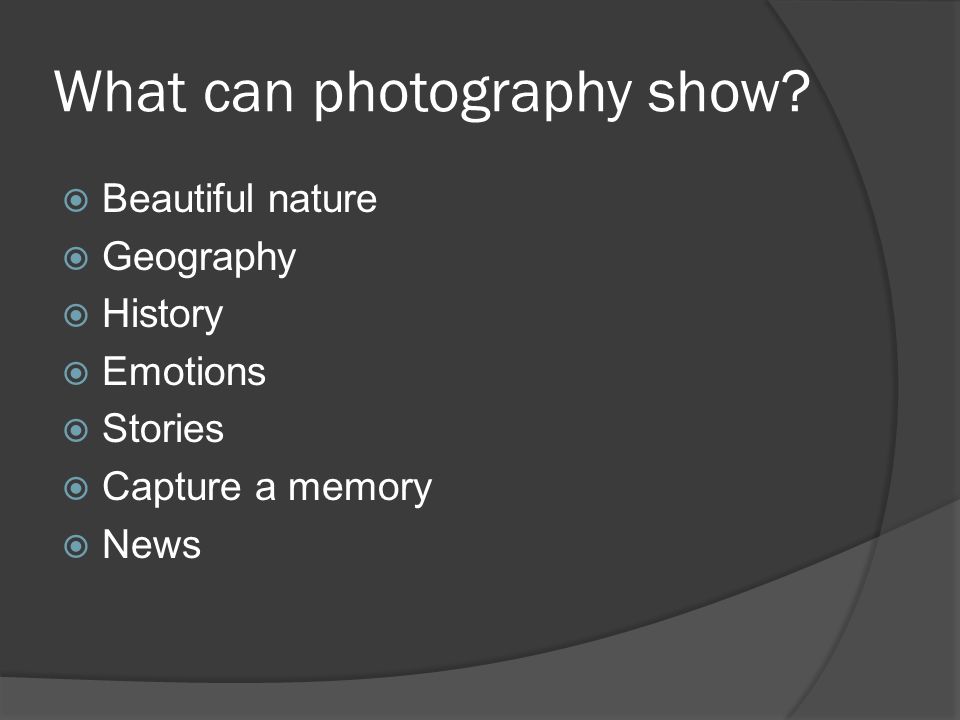 What can photography show?

Beautiful nature
Geography
History
Emotions
Stories
Capture a memory
News